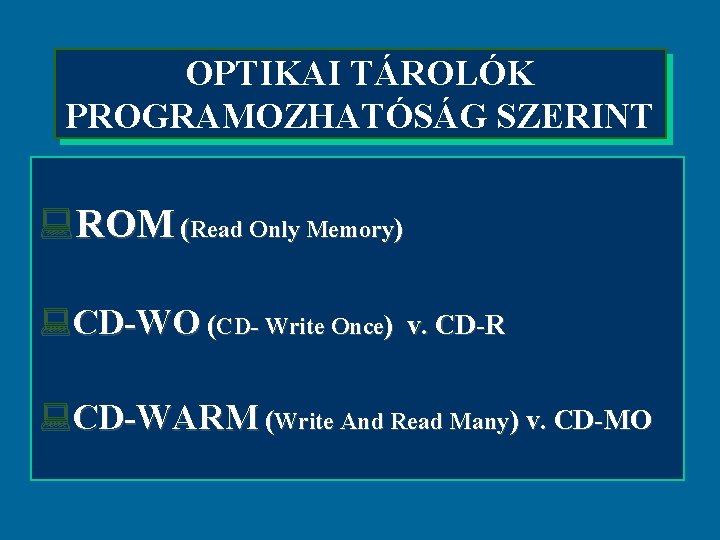 OPTIKAI TÁROLÓK PROGRAMOZHATÓSÁG SZERINT

ROM (Read Only Memory)

CD-WO (CD- Write Once) v. CD-R

CD-WARM (Write And Read Many) v. CD-MO